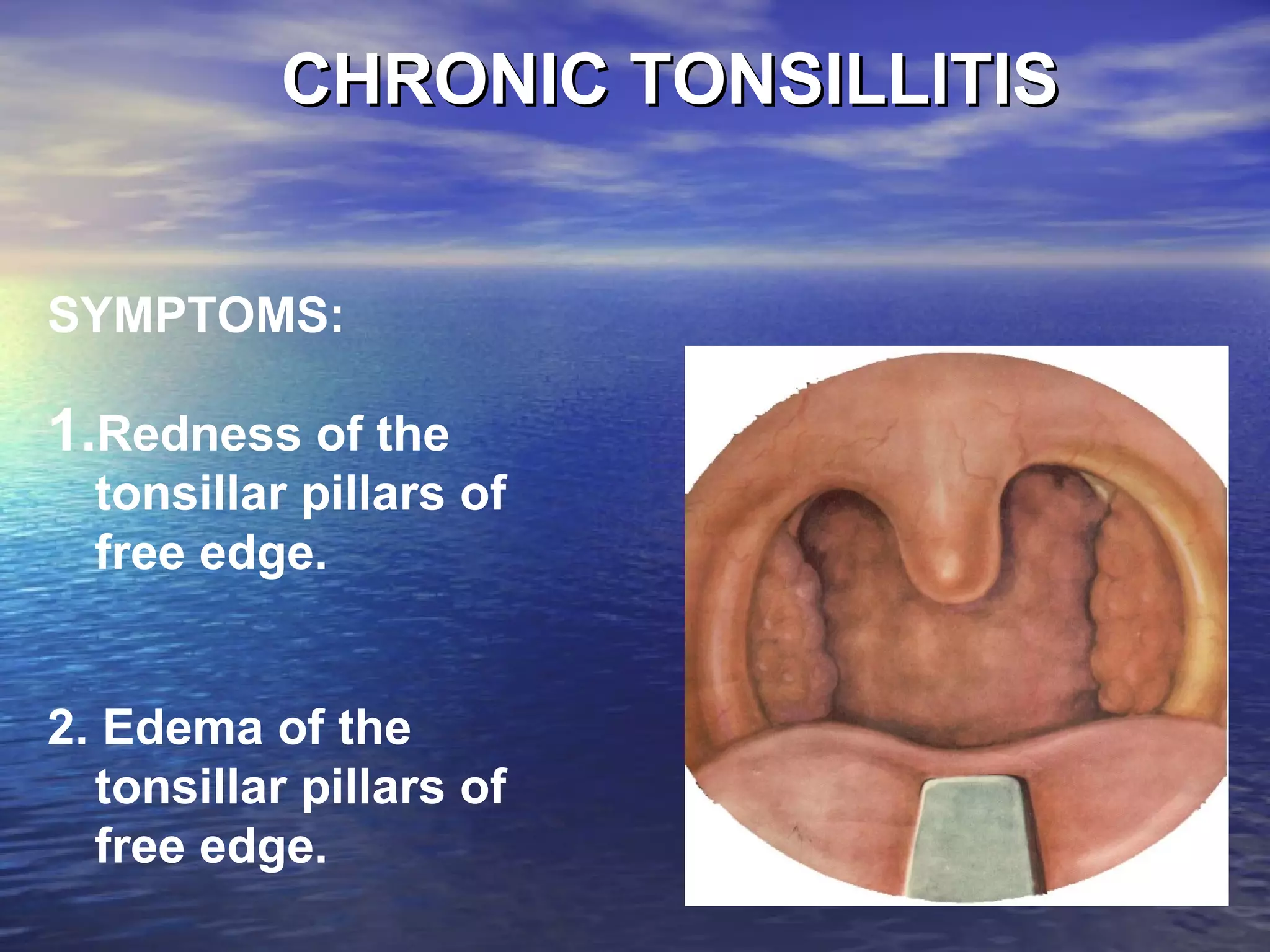 CHRONIC TONSILLITIS

SYMPTOMS:

1.Redness of the tonsillar pillars of free edge.

2. Edema of the tonsillar pillars of free edge.